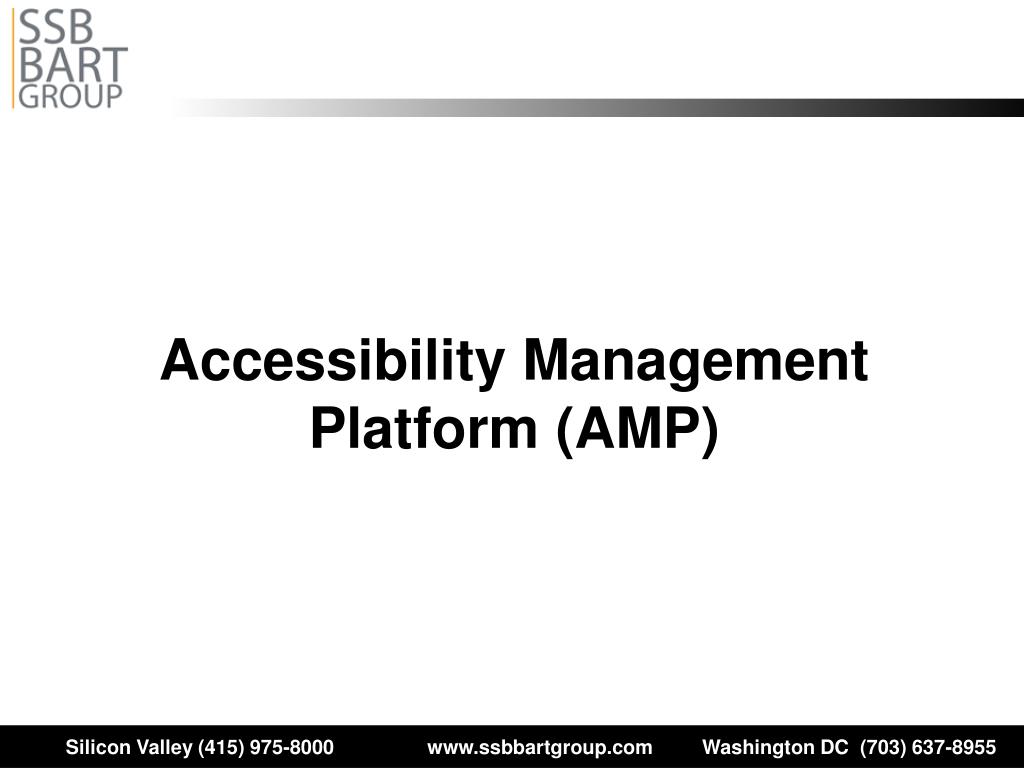 SSB
BART
GROUP

Accessibility Management Platform (AMP)

Silicon Valley (415) 975-8000 www.ssbbartgroup.com Washington DC (703) 637-8955